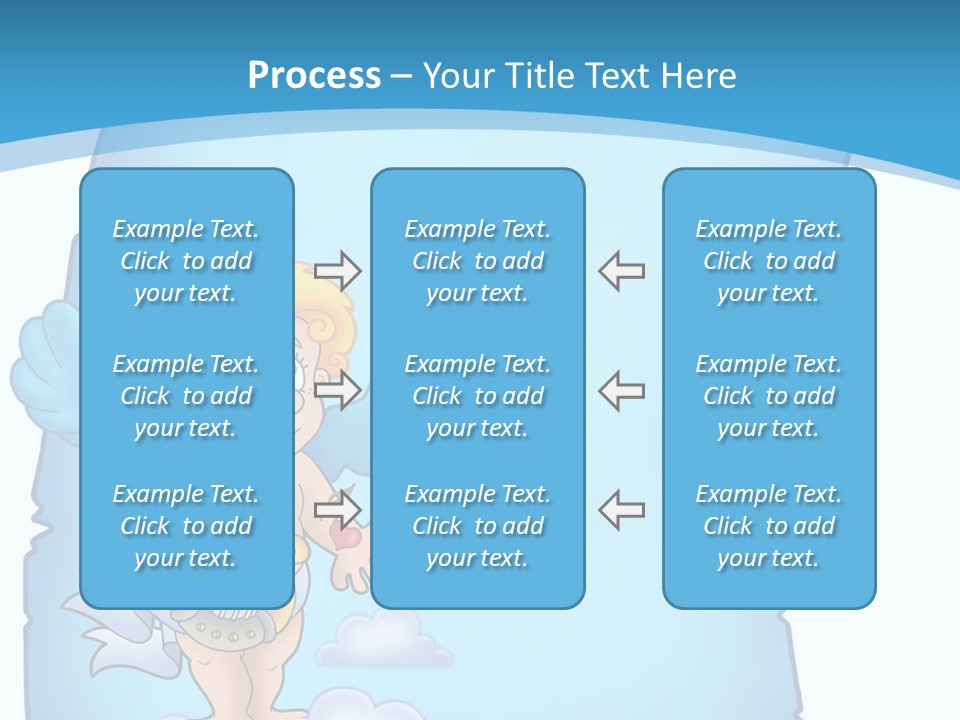 Process – Your Title Text Here

Example Text. Click to add your text.

Example Text. Click to add your text.

Example Text. Click to add your text.

Example Text. Click to add your text.

Example Text. Click to add your text.

Example Text. Click to add your text.

Example Text. Click to add your text.

Example Text. Click to add your text.

Example Text. Click to add your text.